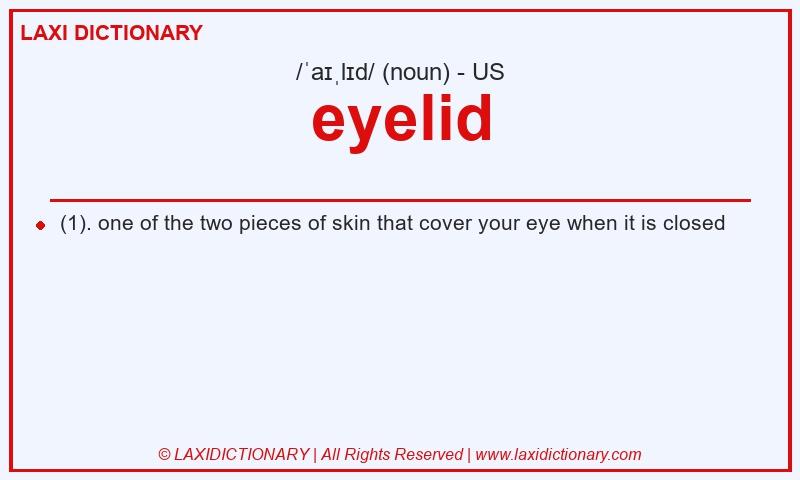 LAXI DICTIONARY

/ˈaɪˌlɪd/ (noun) - US

eyelid

(1). one of the two pieces of skin that cover your eye when it is closed

© LAXIDICTIONARY | All Rights Reserved | www.laxidictionary.com